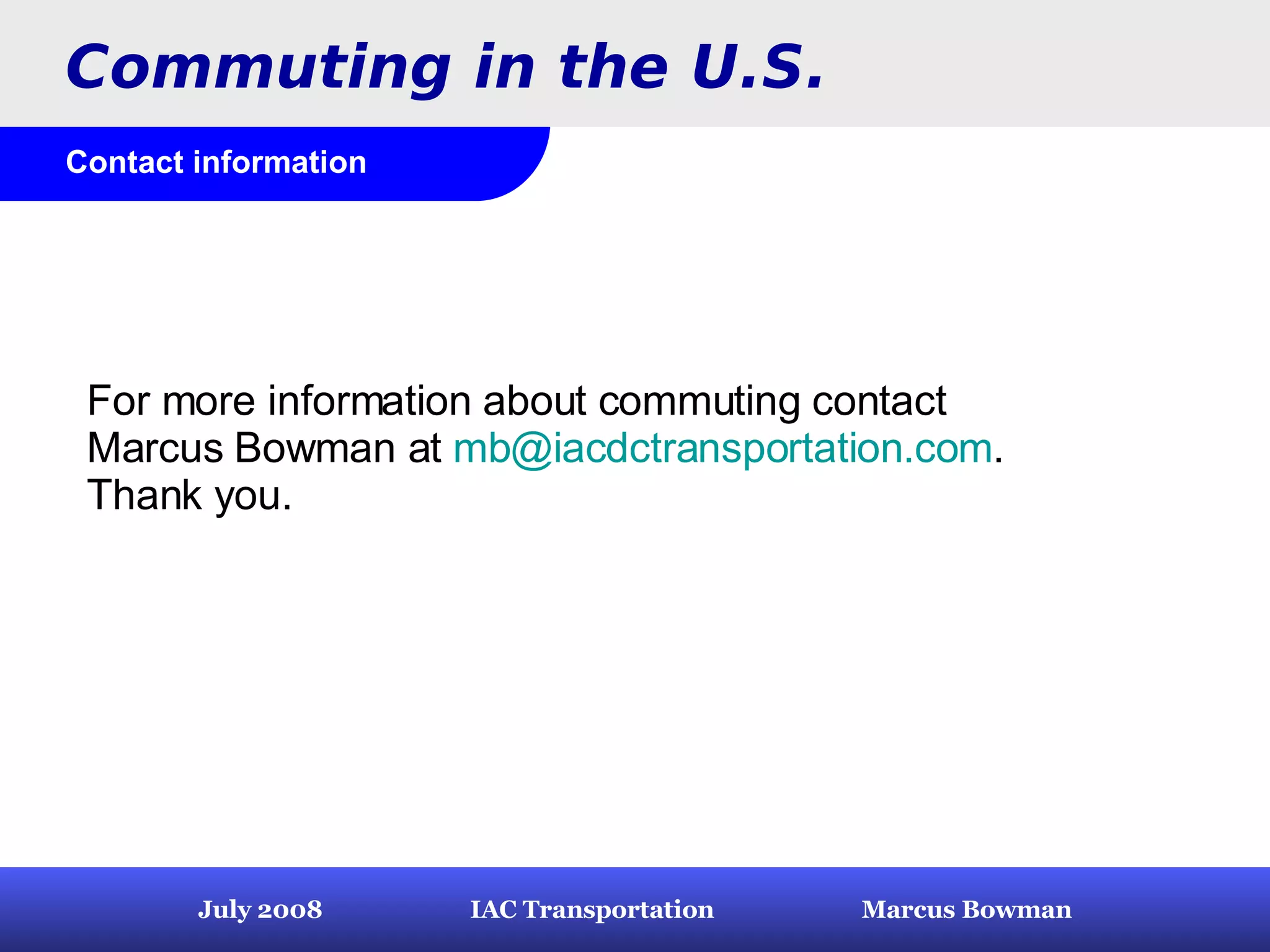 Commuting in the U.S.

Contact information

For more information about commuting contact Marcus Bowman at mb@iacdctransportation.com. Thank you.

July 2008 IAC Transportation Marcus Bowman